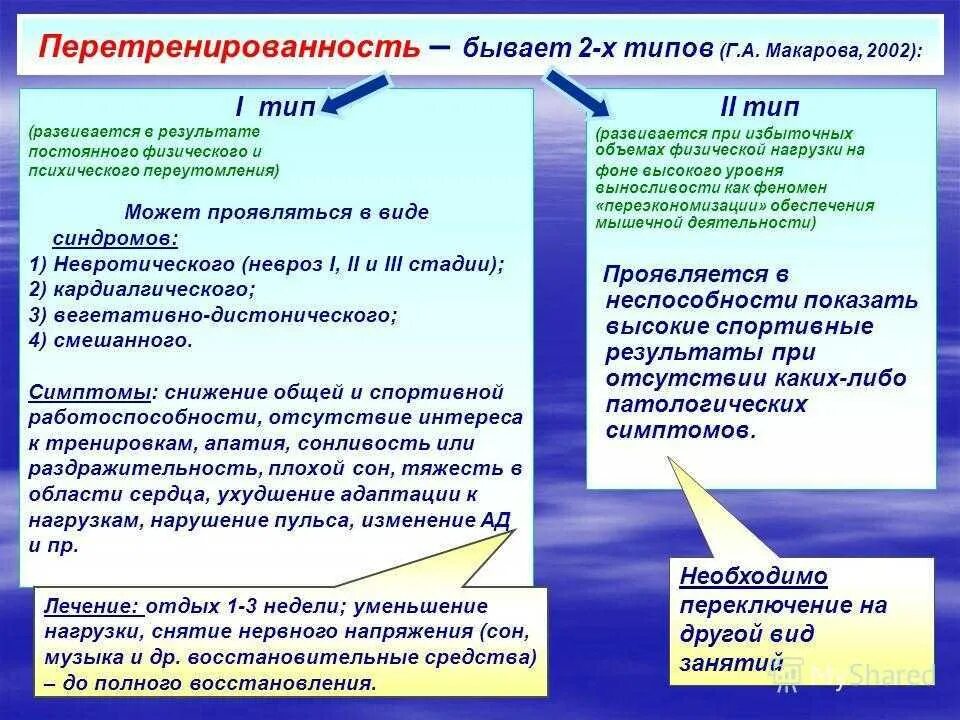 Перетренированность – бывает 2-х типов (Г.А. Макарова, 2002):

I тип

(развивается в результате постоянного физического и психического переутомления)

Может проявляться в виде синдромов:
1) Невротического (невроз I, II и III стадии);
2) кардиалгического;
3) вегетативно-дистонического;
4) смешанного.

Симптомы: снижение общей и спортивной работоспособности, отсутствие интереса к тренировкам, апатия, сонливость или раздражительность, плохой сон, тяжесть в области сердца, ухудшение адаптации к нагрузкам, нарушение пульса, изменение АД и пр.

Лечение: отдых 1-3 недели; уменьшение нагрузки, снятие нервного напряжения (сон, музыка и др. восстановительные средства) – до полного восстановления.

II тип

(развивается при избыточных объемах физической нагрузки на фоне высокого уровня выносливости как феномен «переэкономизации» обеспечения мышечной деятельности)

Проявляется в неспособности показать высокие спортивные результаты при отсутствии каких-либо патологических симптомов.

Необходимо переключение на другой вид занятий

MyShared